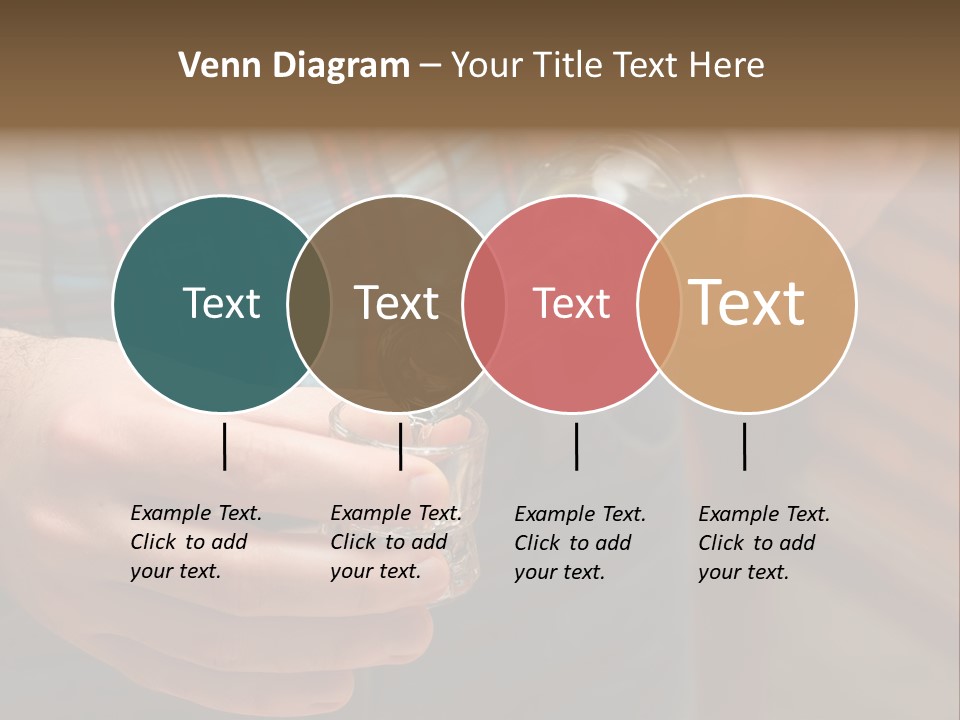 Venn Diagram – Your Title Text Here

Text

Text

Text

Text

Example Text. Click to add your text.

Example Text. Click to add your text.

Example Text. Click to add your text.

Example Text. Click to add your text.